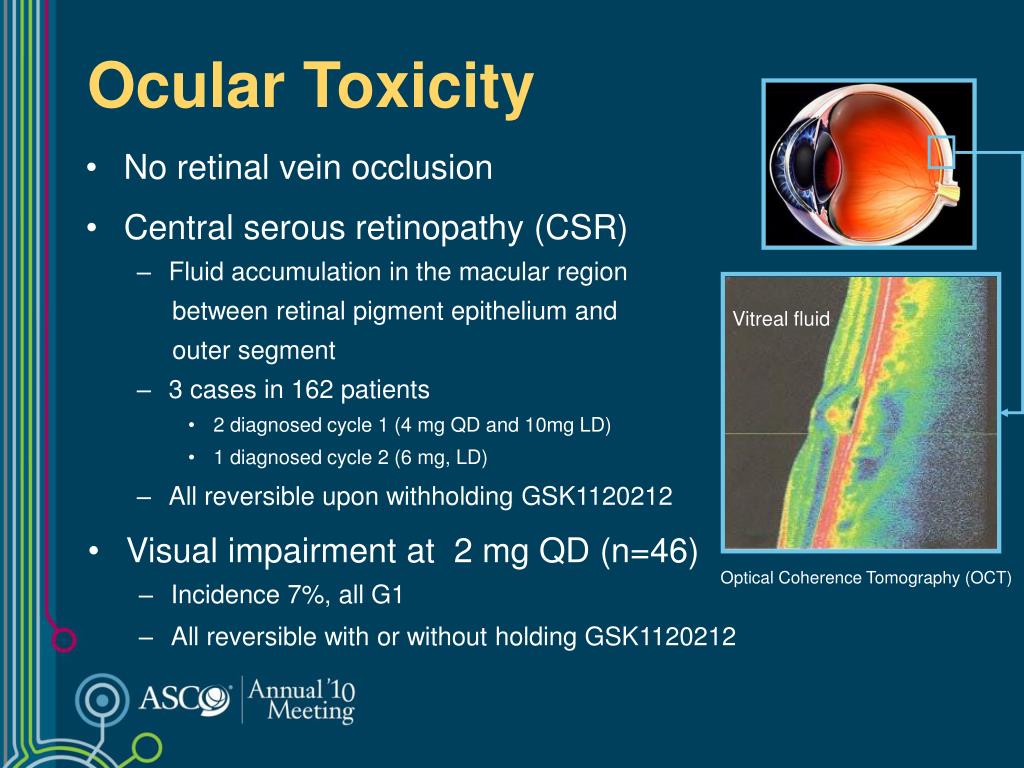 Ocular Toxicity

• No retinal vein occlusion

• Central serous retinopathy (CSR)
 – Fluid accumulation in the macular region between retinal pigment epithelium and outer segment
 – 3 cases in 162 patients
  • 2 diagnosed cycle 1 (4 mg QD and 10mg LD)
  • 1 diagnosed cycle 2 (6 mg, LD)
 – All reversible upon withholding GSK1120212

• Visual impairment at 2 mg QD (n=46)
 – Incidence 7%, all G1
 – All reversible with or without holding GSK1120212

Vitreal fluid

Optical Coherence Tomography (OCT)

ASCO Annual '10 Meeting